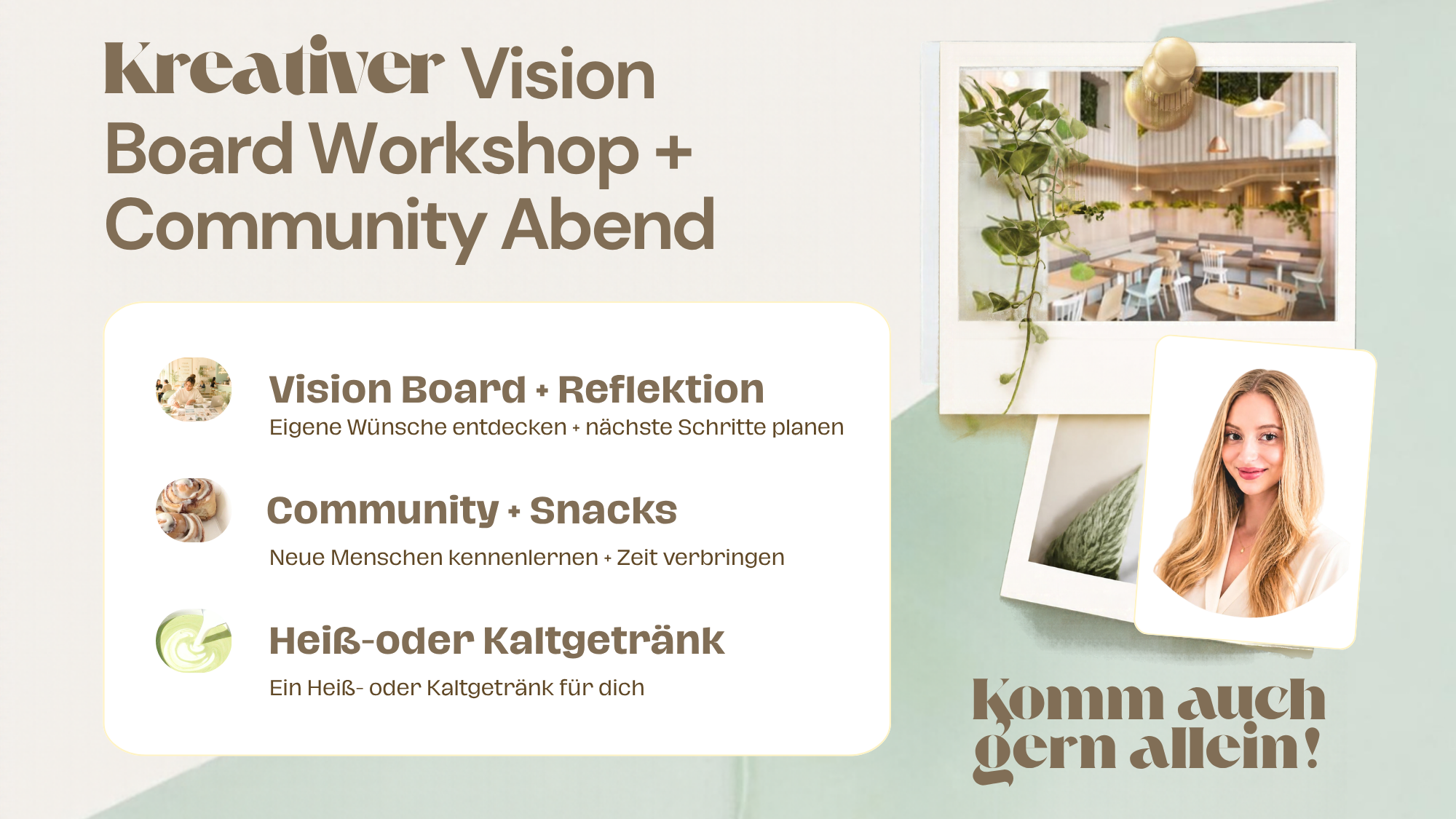 Kreativer Vision Board Workshop + Community Abend

Vision Board + Reflektion

Eigene Wünsche entdecken + nächste Schritte planen

Community + Snacks

Neue Menschen kennenlernen + Zeit verbringen

Heiß-oder Kaltgetränk

Ein Heiß- oder Kaltgetränk für dich

Komm auch gern allein!